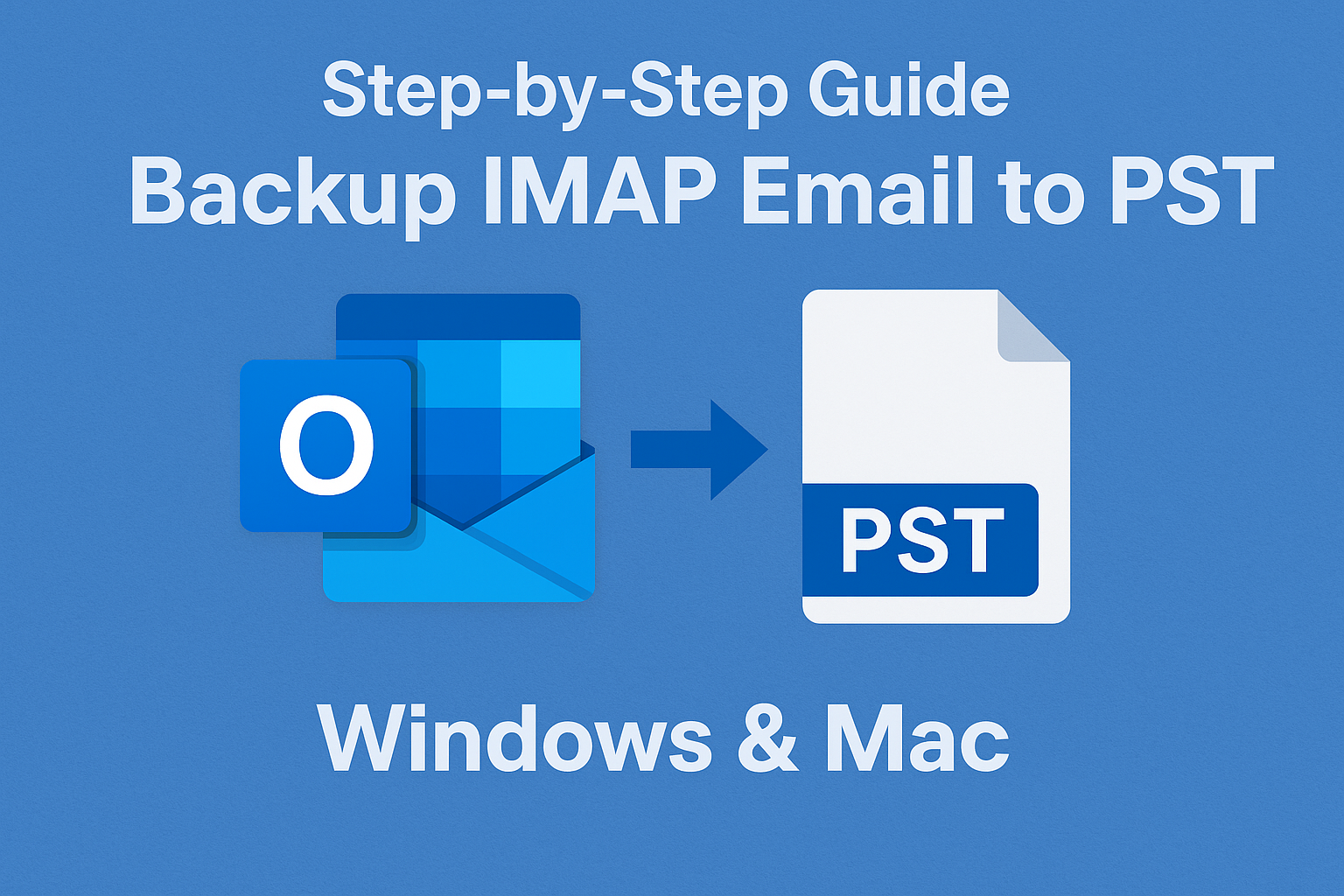 Step-by-Step Guide
Backup IMAP Email to PST

O

PST

Windows & Mac